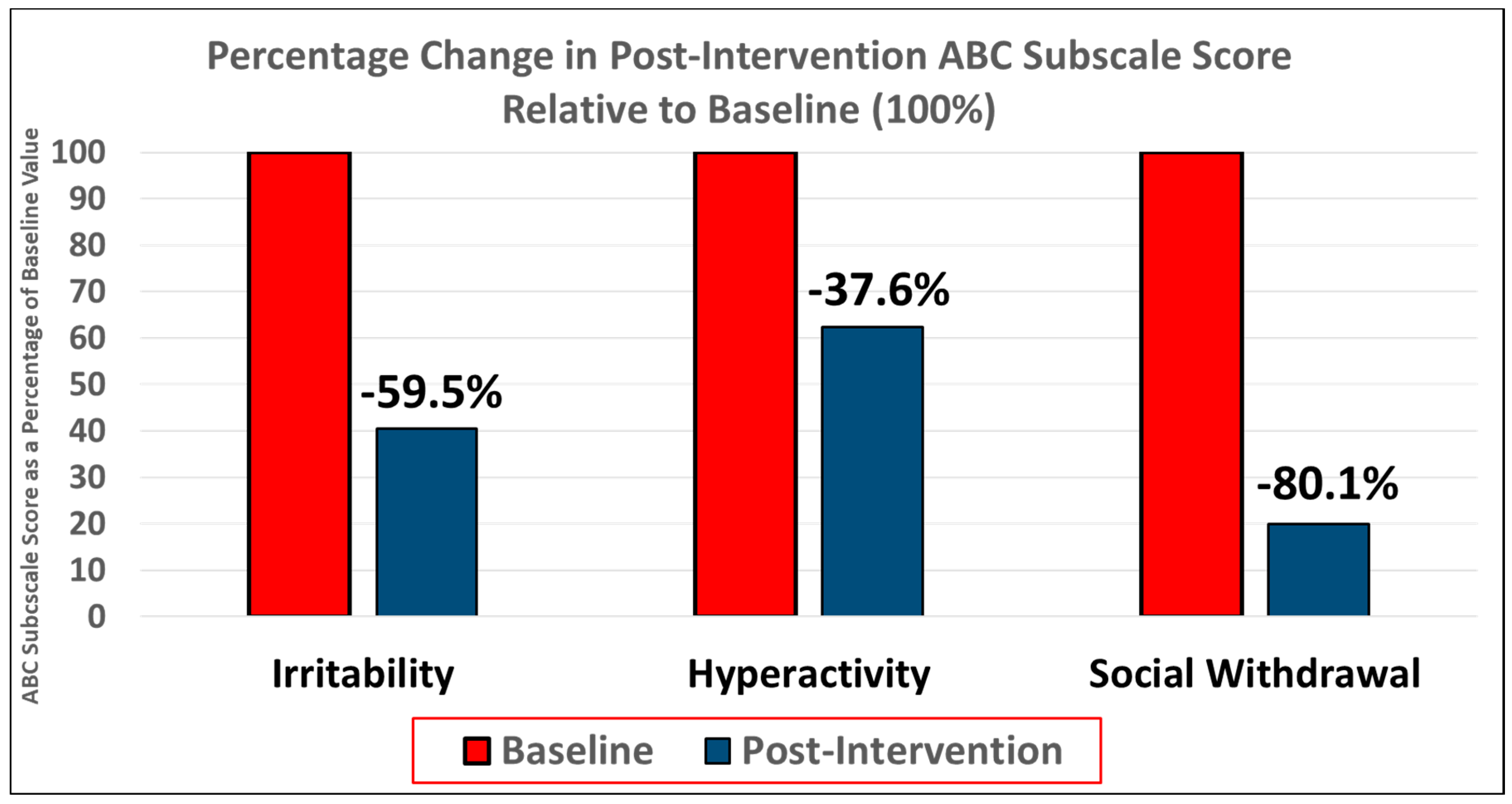 Percentage Change in Post-Intervention ABC Subscale Score Relative to Baseline (100%)

ABC Subcscale Score as a Percentage of Baseline Value

100
90
80
70
60
50
40
30
20
10
0

-59.5%
-37.6%
-80.1%

Irritability
Hyperactivity
Social Withdrawal

Baseline
Post-Intervention